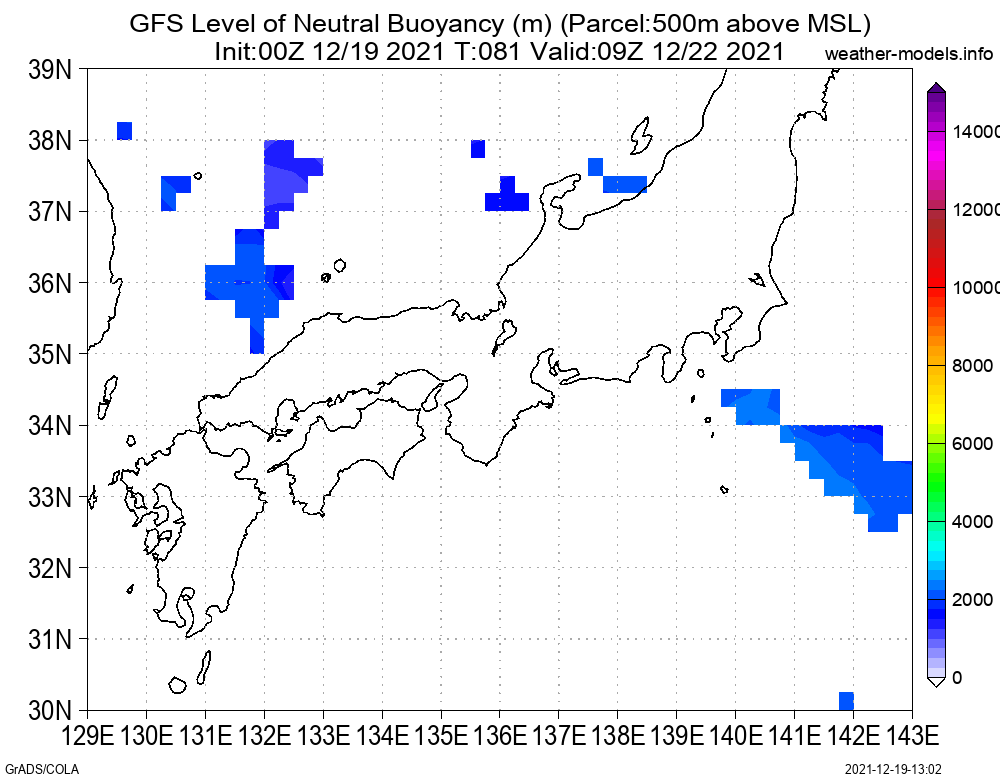 GFS Level of Neutral Buoyancy (m) (Parcel:500m above MSL)
Init:00Z 12/19 2021 T:081 Valid:09Z 12/22 2021

weather-models.info

39N
38N
37N
36N
35N
34N
33N
32N
31N
30N

129E 130E 131E 132E 133E 134E 135E 136E 137E 138E 139E 140E 141E 142E 143E

14000
12000
10000
8000
6000
4000
2000
0

GrADS/COLA

2021-12-19-13:02